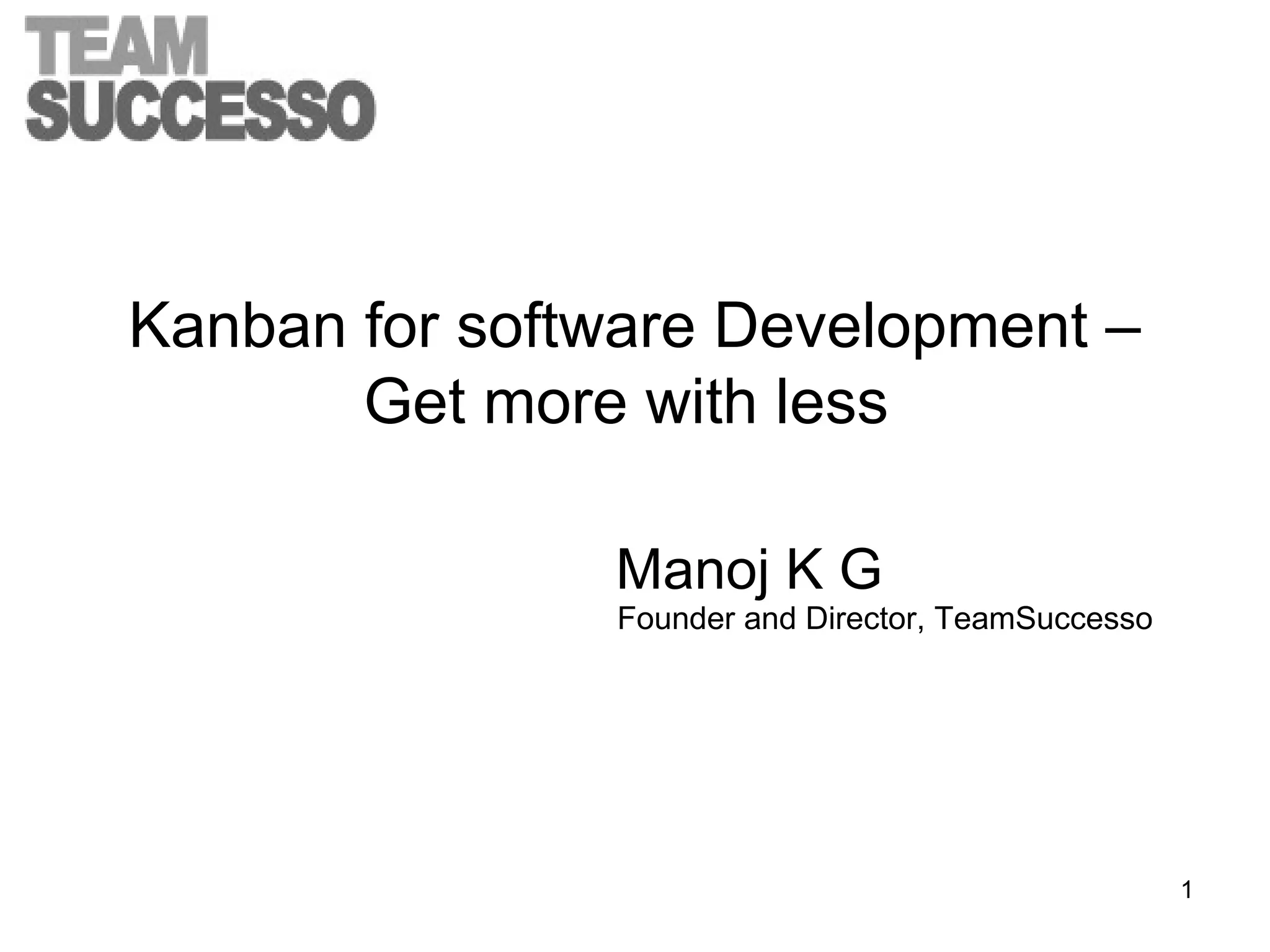 TEAM
SUCCESSO

Kanban for software Development – Get more with less

Manoj K G
Founder and Director, TeamSuccesso

1